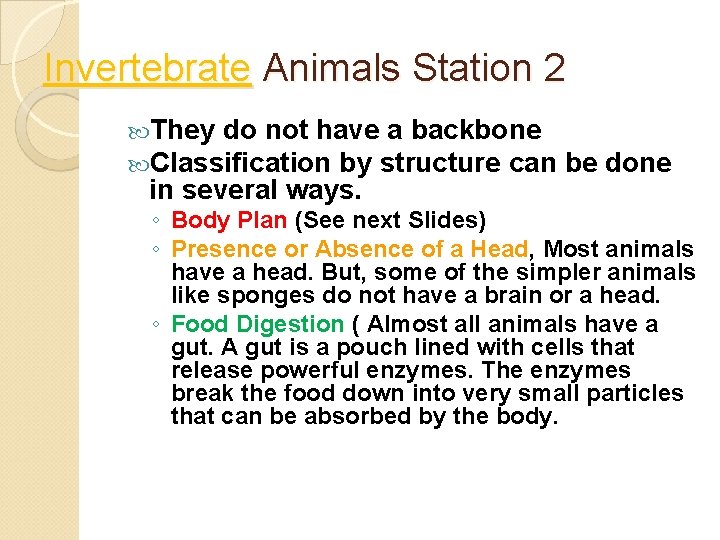 Invertebrate Animals Station 2

They do not have a backbone

Classification by structure can be done in several ways.

◦ Body Plan (See next Slides)

◦ Presence or Absence of a Head, Most animals have a head. But, some of the simpler animals like sponges do not have a brain or a head.

◦ Food Digestion ( Almost all animals have a gut. A gut is a pouch lined with cells that release powerful enzymes. The enzymes break the food down into very small particles that can be absorbed by the body.